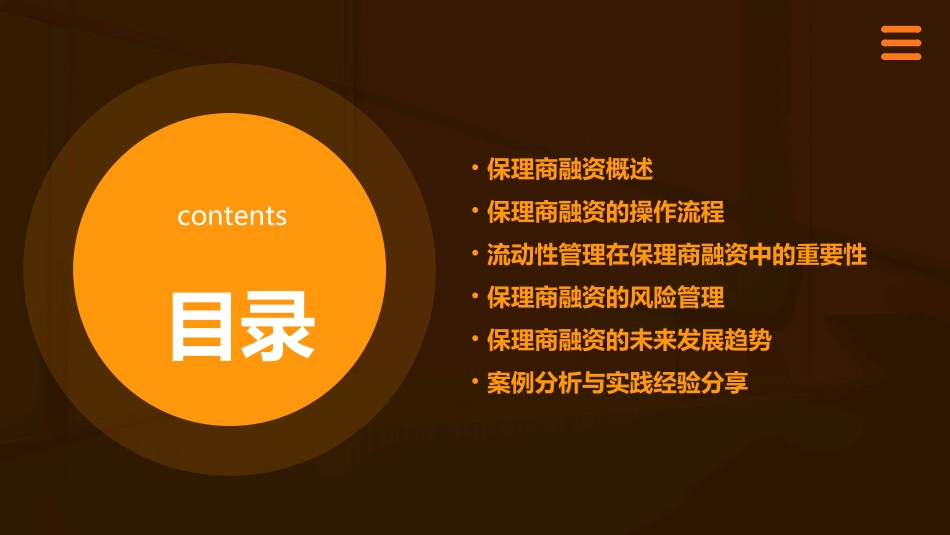 contents

目录

• 保理商融资概述
• 保理商融资的操作流程
• 流动性管理在保理商融资中的重要性
• 保理商融资的风险管理
• 保理商融资的未来发展趋势
• 案例分析与实践经验分享